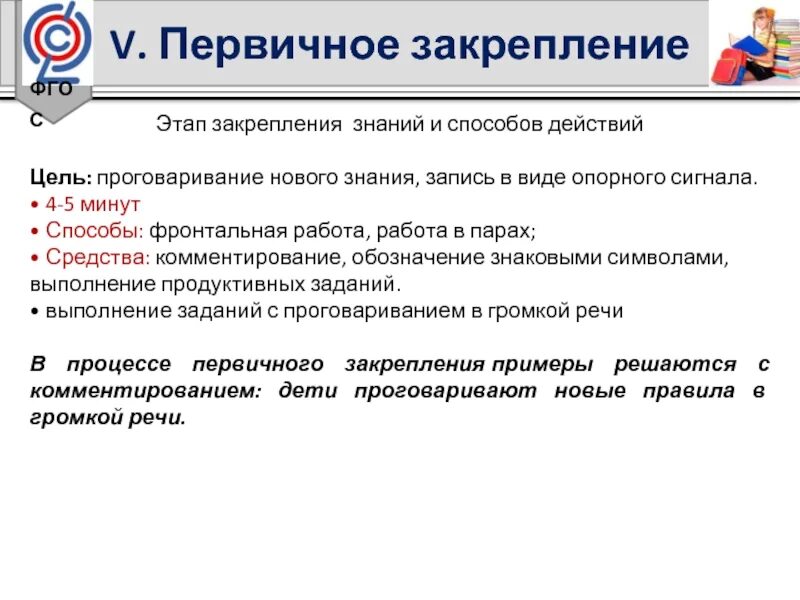 V. Первичное закрепление

ФГО
С

Этап закрепления знаний и способов действий

Цель: проговаривание нового знания, запись в виде опорного сигнала.
• 4-5 минут
• Способы: фронтальная работа, работа в парах;
• Средства: комментирование, обозначение знаковыми символами, выполнение продуктивных заданий.
• выполнение заданий с проговариванием в громкой речи

В процессе первичного закрепления примеры решаются с комментированием: дети проговаривают новые правила в громкой речи.